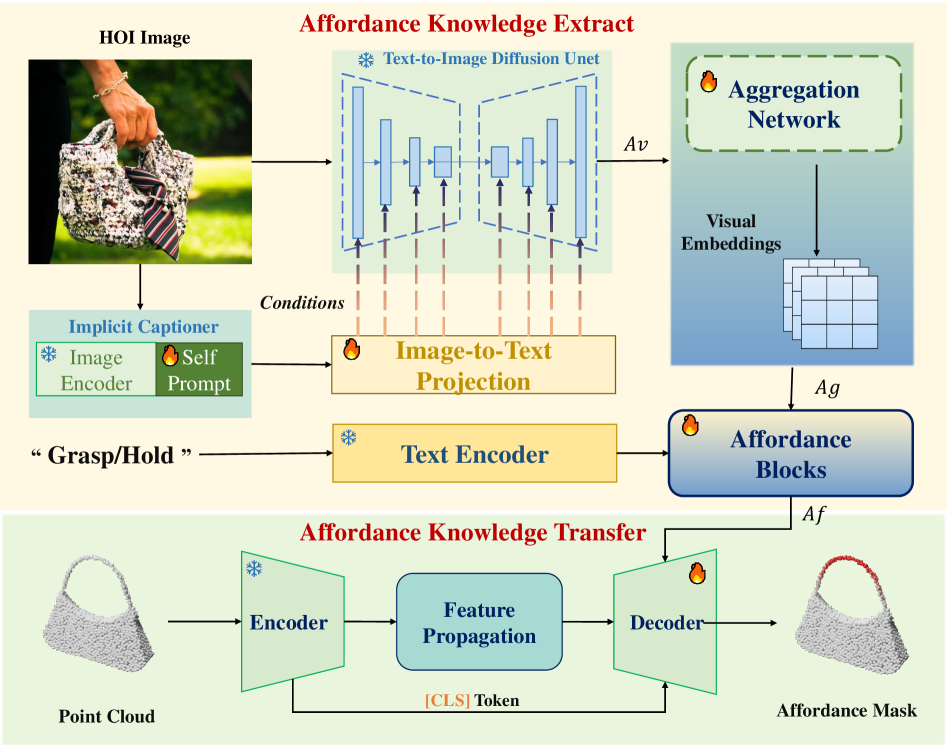 Affordance Knowledge Extract

HOI Image

Text-to-Image Diffusion Unet

$Av$

Aggregation Network

Visual Embeddings

Conditions

Implicit Captioner

Image Encoder

Self Prompt

Image-to-Text Projection

$Ag$

“ Grasp/Hold ”

Text Encoder

Affordance Blocks

$Af$

Affordance Knowledge Transfer

Encoder

Feature Propagation

Decoder

Point Cloud

[CLS] Token

Affordance Mask